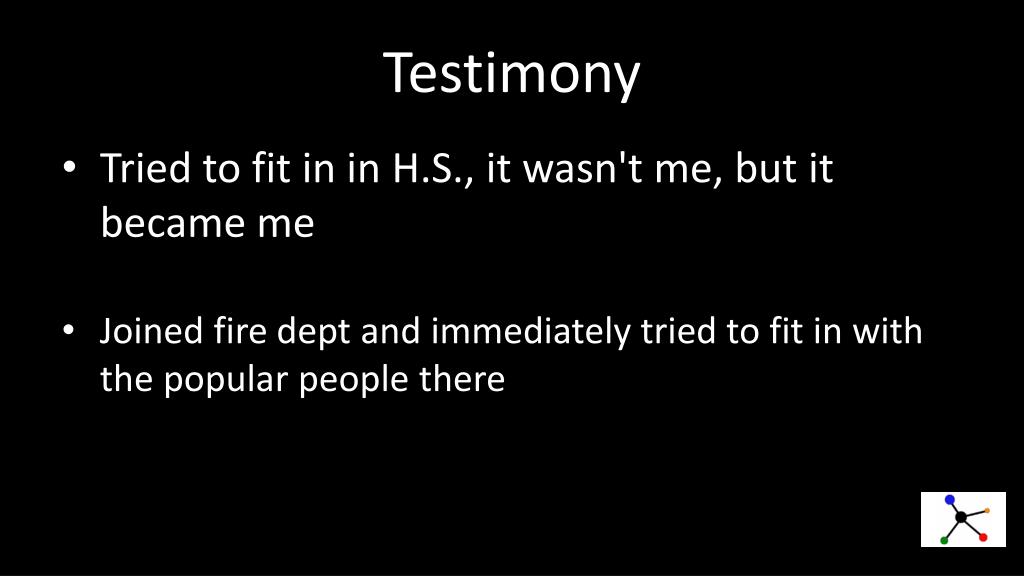 Testimony

• Tried to fit in in H.S., it wasn't me, but it became me

• Joined fire dept and immediately tried to fit in with the popular people there